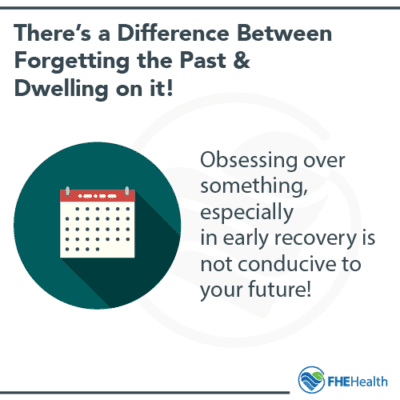 There's a Difference Between Forgetting the Past & Dwelling on it!

Obsessing over something, especially in early recovery is not conducive to your future!

FHEHealth